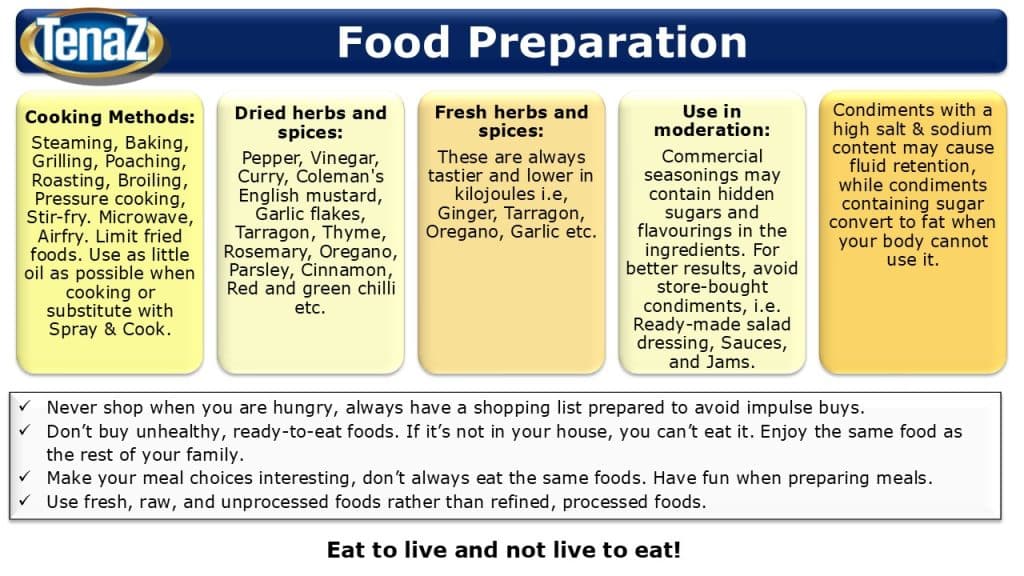 TenaZ

Food Preparation

Cooking Methods:
Steaming, Baking, Grilling, Poaching, Roasting, Broiling, Pressure cooking, Stir-fry. Microwave, Airfry. Limit fried foods. Use as little oil as possible when cooking or substitute with Spray & Cook.

Dried herbs and spices:
Pepper, Vinegar, Curry, Coleman's English mustard, Garlic flakes, Tarragon, Thyme, Rosemary, Oregano, Parsley, Cinnamon, Red and green chilli etc.

Fresh herbs and spices:
These are always tastier and lower in kilojoules i.e, Ginger, Tarragon, Oregano, Garlic etc.

Use in moderation:
Commercial seasonings may contain hidden sugars and flavourings in the ingredients. For better results, avoid store-bought condiments, i.e. Ready-made salad dressing, Sauces, and Jams.

Condiments with a high salt & sodium content may cause fluid retention, while condiments containing sugar convert to fat when your body cannot use it.

✓ Never shop when you are hungry, always have a shopping list prepared to avoid impulse buys.
✓ Don't buy unhealthy, ready-to-eat foods. If it's not in your house, you can't eat it. Enjoy the same food as the rest of your family.
✓ Make your meal choices interesting, don't always eat the same foods. Have fun when preparing meals.
✓ Use fresh, raw, and unprocessed foods rather than refined, processed foods.

Eat to live and not live to eat!